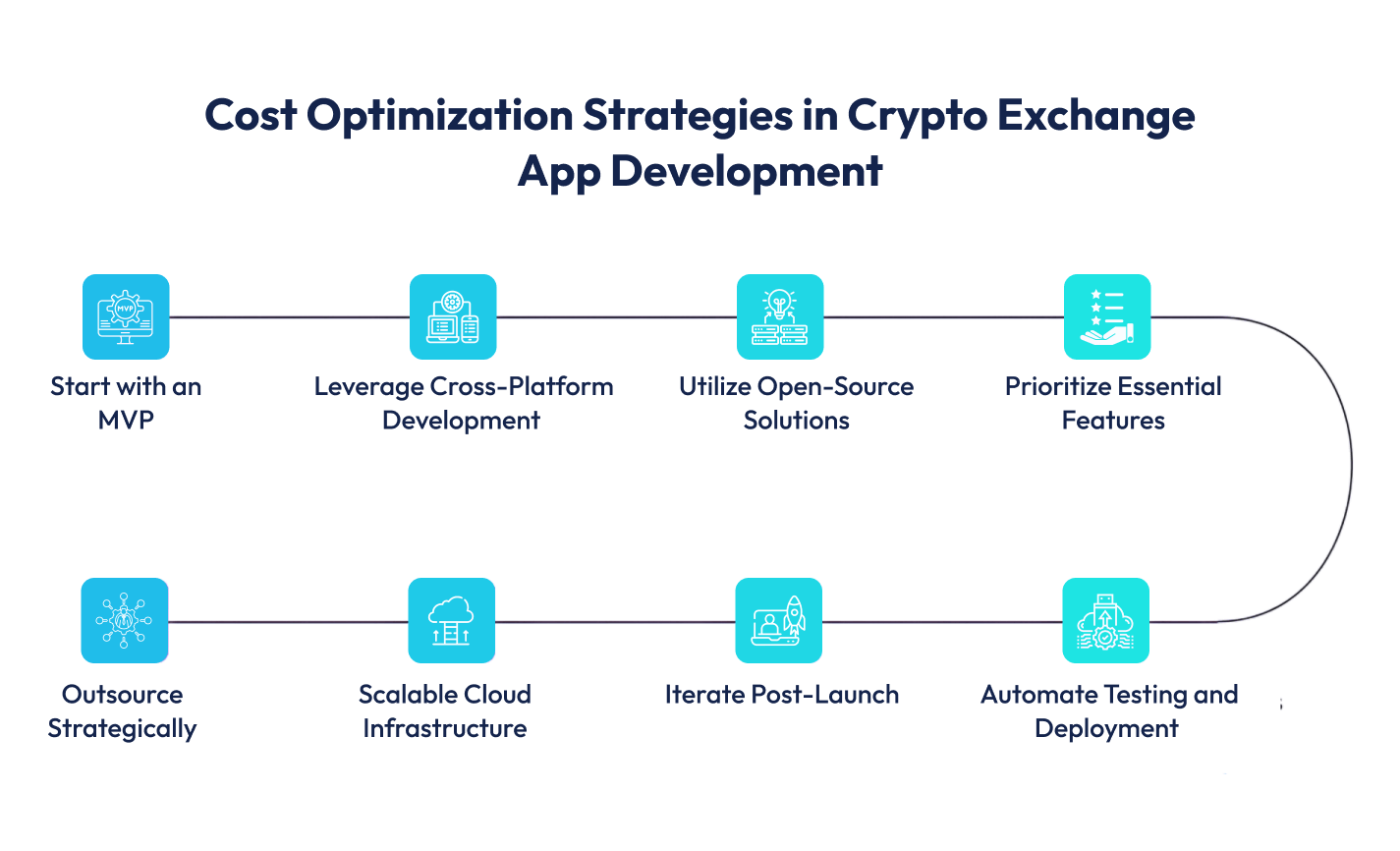 Cost Optimization Strategies in Crypto Exchange App Development

MVP

Start with an MVP

Leverage Cross-Platform Development

Utilize Open-Source Solutions

Prioritize Essential Features

Outsource Strategically

Scalable Cloud Infrastructure

Iterate Post-Launch

Automate Testing and Deployment